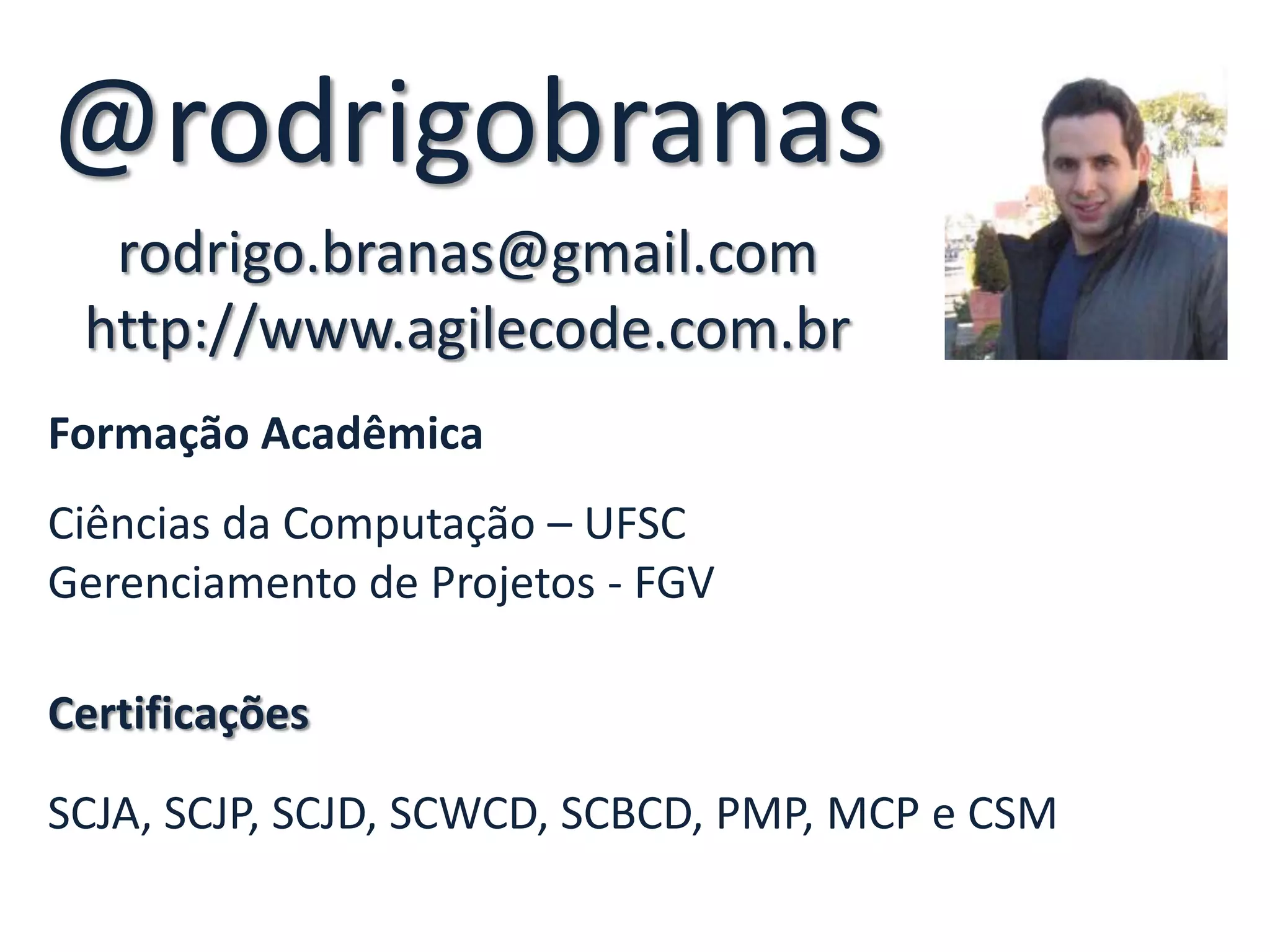 @rodrigobranas

rodrigo.branas@gmail.com
http://www.agilecode.com.br

Formação Acadêmica

Ciências da Computação – UFSC
Gerenciamento de Projetos - FGV

Certificações

SCJA, SCJP, SCJD, SCWCD, SCBCD, PMP, MCP e CSM